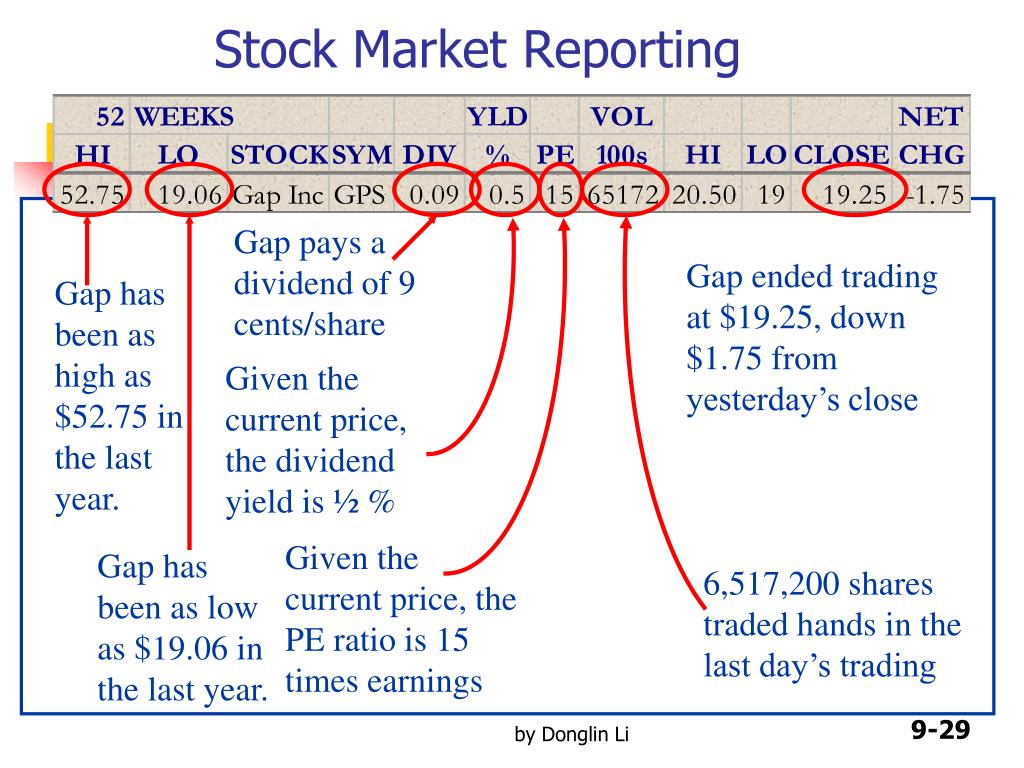 Stock Market Reporting

| 52 | WEEKS | | | | YLD | | VOL | | | | NET |
|---|---|---|---|---|---|---|---|---|---|---|---|
| HI | LO | STOCK | SYM | DIV | % | PE | 100s | HI | LO | CLOSE | CHG |
| 52.75 | 19.06 | Gap Inc | GPS | 0.09 | 0.5 | 15 | 65172 | 20.50 | 19 | 19.25 | -1.75 |

Gap has been as high as $52.75 in the last year.

Gap pays a dividend of 9 cents/share

Given the current price, the dividend yield is ½ %

Gap ended trading at $19.25, down $1.75 from yesterday's close

Gap has been as low as $19.06 in the last year.

Given the current price, the PE ratio is 15 times earnings

6,517,200 shares traded hands in the last day's trading

by Donglin Li

9-29